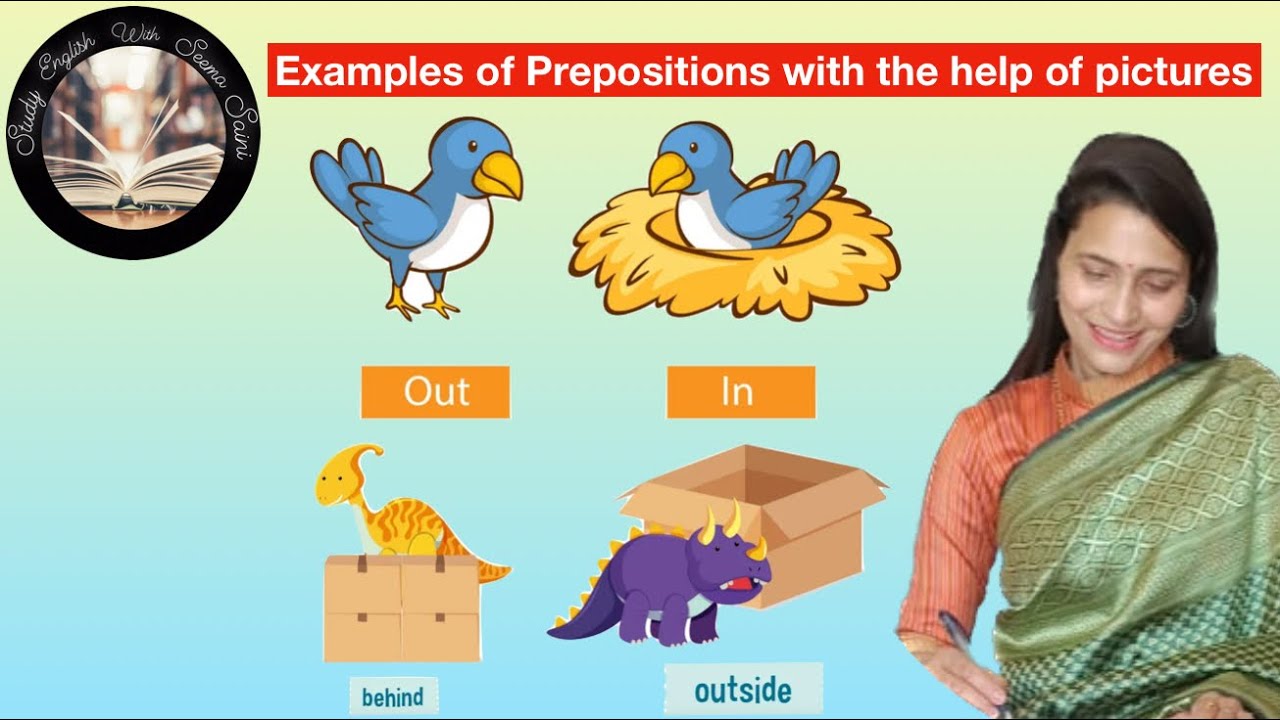 Study English With Seema Saini

Examples of Prepositions with the help of pictures

Out

In

behind

outside